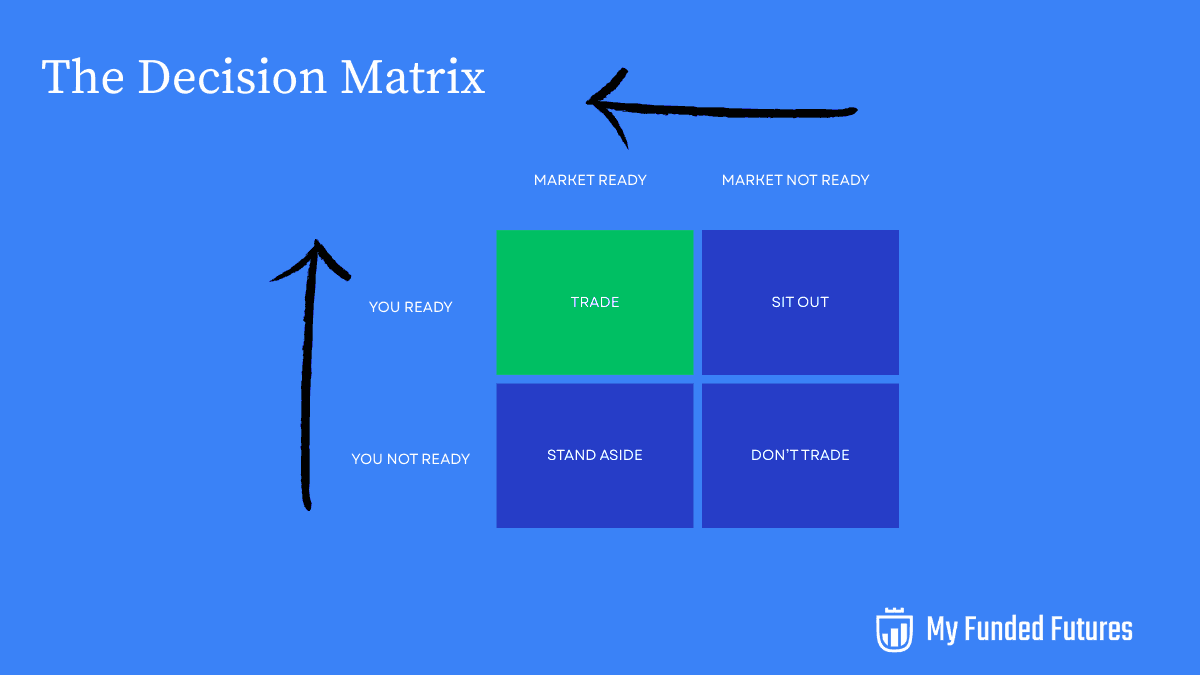 The Decision Matrix

|  | MARKET READY | MARKET NOT READY |
|---|---|---|
| YOU READY | TRADE | SIT OUT |
| YOU NOT READY | STAND ASIDE | DON'T TRADE |

My Funded Futures